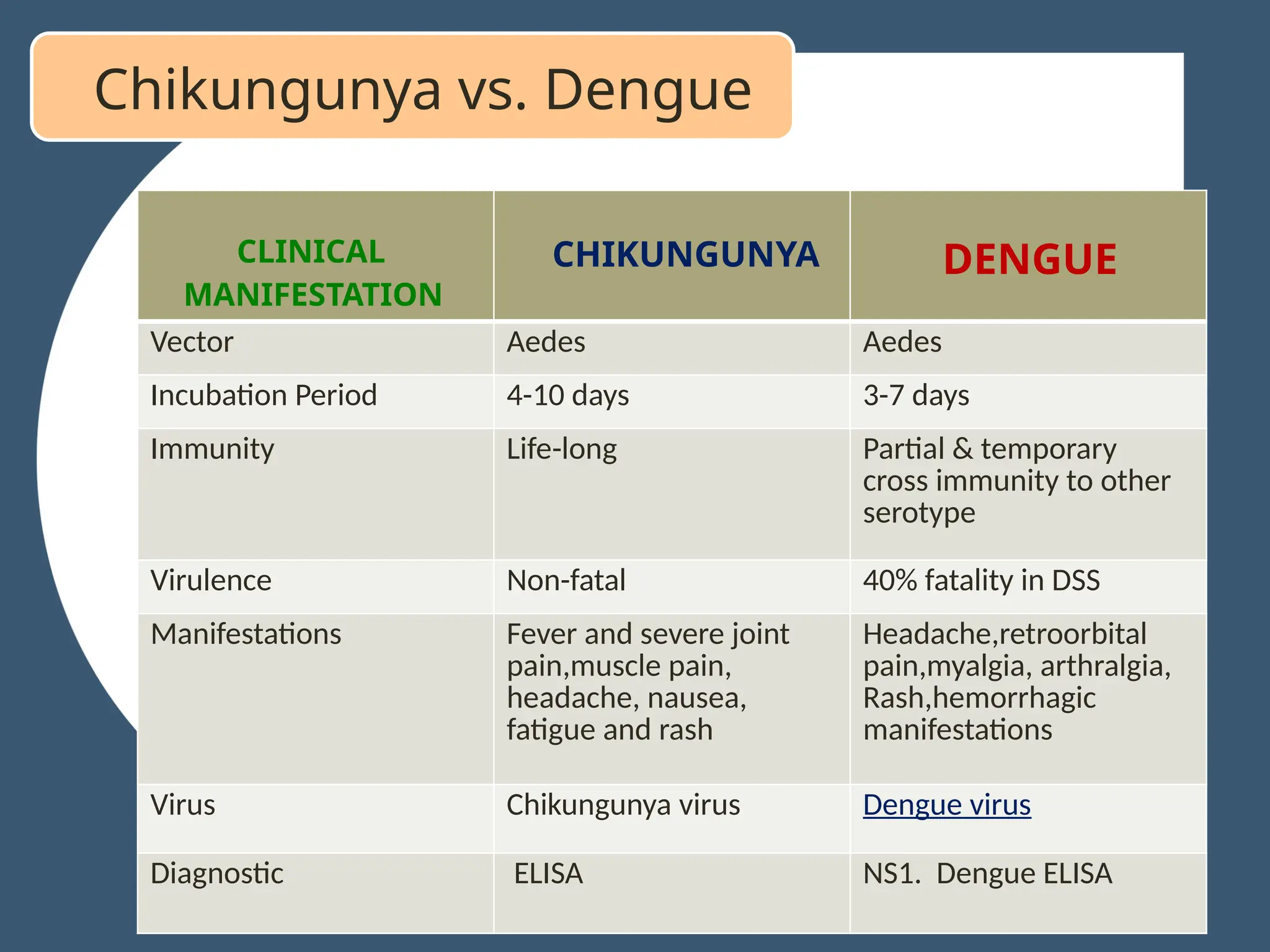 Chikungunya vs. Dengue

| CLINICAL MANIFESTATION | CHIKUNGUNYA | DENGUE |
|---|---|---|
| Vector | Aedes | Aedes |
| Incubation Period | 4-10 days | 3-7 days |
| Immunity | Life-long | Partial & temporary cross immunity to other serotype |
| Virulence | Non-fatal | 40% fatality in DSS |
| Manifestations | Fever and severe joint pain,muscle pain, headache, nausea, fatigue and rash | Headache,retroorbital pain,myalgia, arthralgia, Rash,hemorrhagic manifestations |
| Virus | Chikungunya virus | Dengue virus |
| Diagnostic | ELISA | NS1. Dengue ELISA |